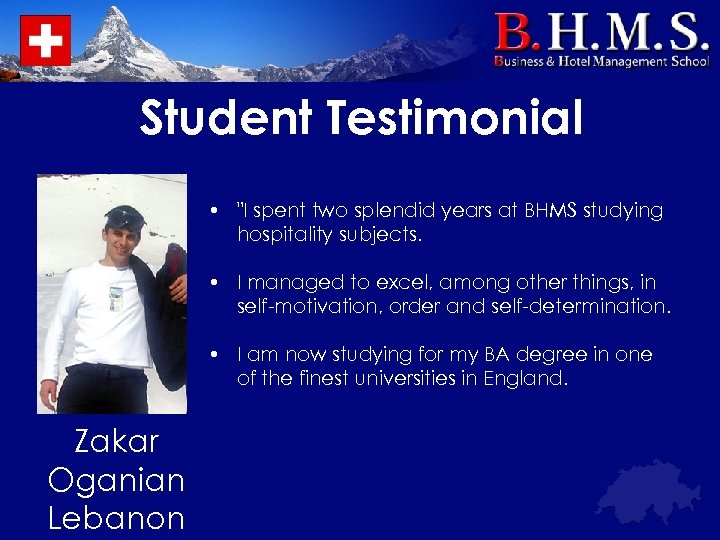 B.H.M.S.
Business & Hotel Management School

Student Testimonial

• "I spent two splendid years at BHMS studying hospitality subjects.

• I managed to excel, among other things, in self-motivation, order and self-determination.

• I am now studying for my BA degree in one of the finest universities in England.

Zakar Oganian Lebanon